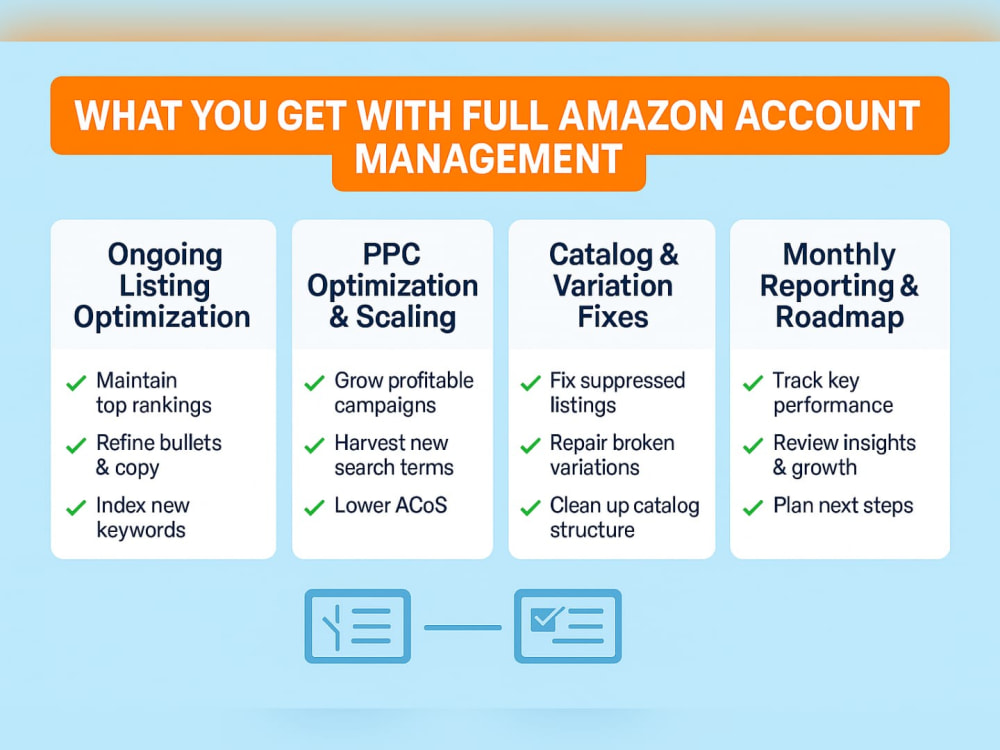 WHAT YOU GET WITH FULL AMAZON ACCOUNT MANAGEMENT

Ongoing Listing Optimization

✓ Maintain top rankings
✓ Refine bullets & copy
✓ Index new keywords

PPC Optimization & Scaling

✓ Grow profitable campaigns
✓ Harvest new search terms
✓ Lower ACoS

Catalog & Variation Fixes

✓ Fix suppressed listings
✓ Repair broken variations
✓ Clean up catalog structure

Monthly Reporting & Roadmap

✓ Track key performance
✓ Review insights & growth
✓ Plan next steps